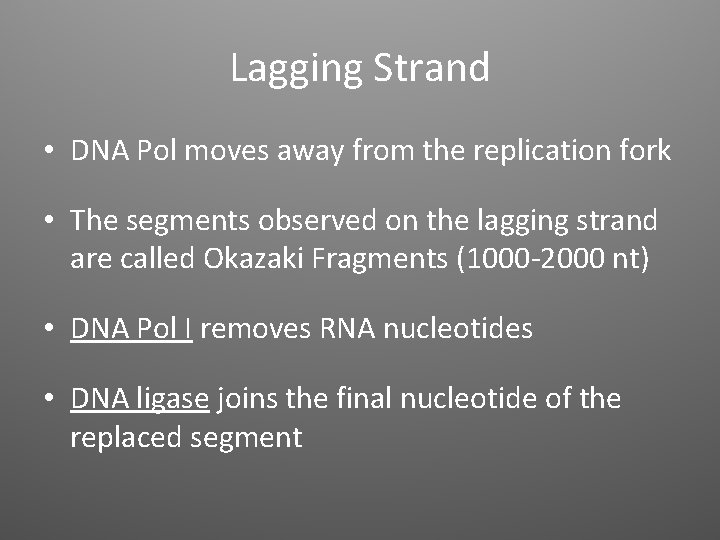 Lagging Strand

• DNA Pol moves away from the replication fork

• The segments observed on the lagging strand are called Okazaki Fragments (1000-2000 nt)

• DNA Pol I removes RNA nucleotides

• DNA ligase joins the final nucleotide of the replaced segment